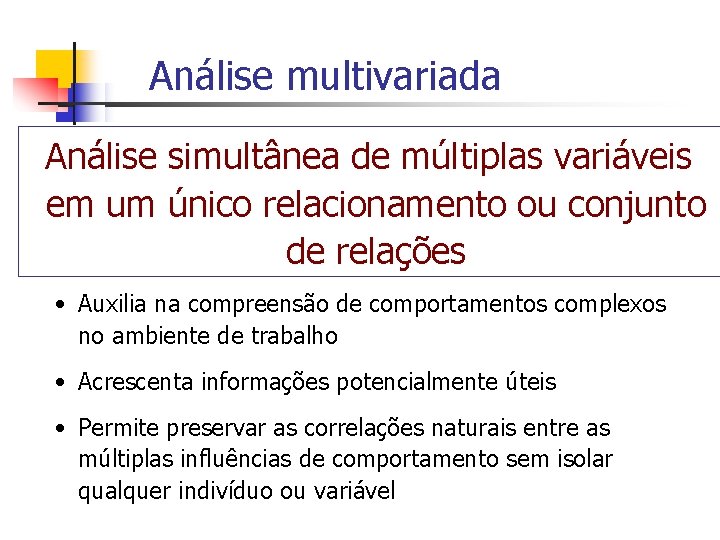 Análise multivariada

Análise simultânea de múltiplas variáveis em um único relacionamento ou conjunto de relações

• Auxilia na compreensão de comportamentos complexos no ambiente de trabalho

• Acrescenta informações potencialmente úteis

• Permite preservar as correlações naturais entre as múltiplas influências de comportamento sem isolar qualquer indivíduo ou variável